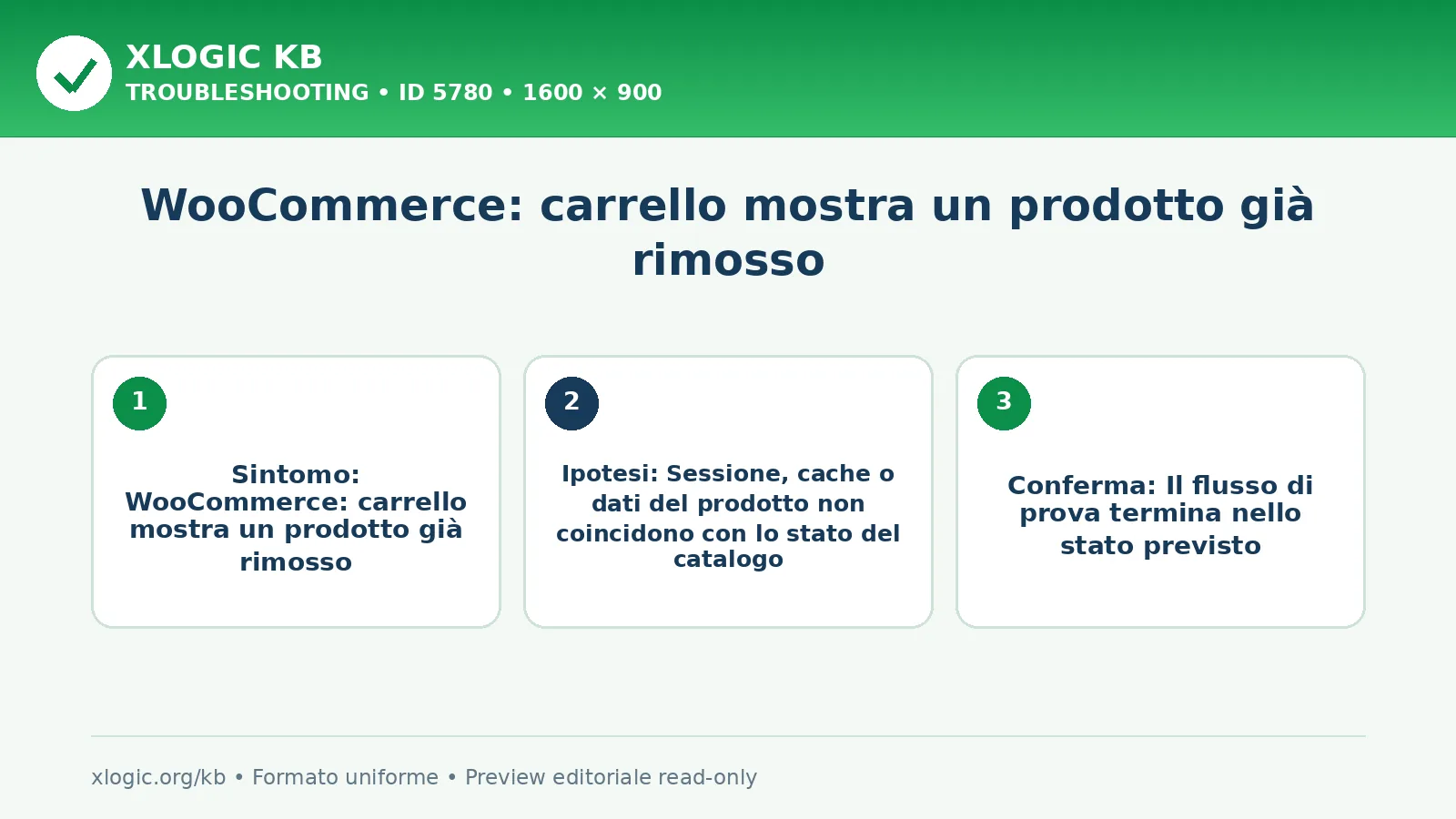 XLOGIC KB
TROUBLESHOOTING • ID 5780 • 1600 × 900

WooCommerce: carrello mostra un prodotto già rimosso

1

Sintomo: WooCommerce: carrello mostra un prodotto già rimosso

2

Ipotesi: Sessione, cache o dati del prodotto non coincidono con lo stato del catalogo

3

Conferma: Il flusso di prova termina nello stato previsto

xlogic.org/kb • Formato uniforme • Preview editoriale read-only